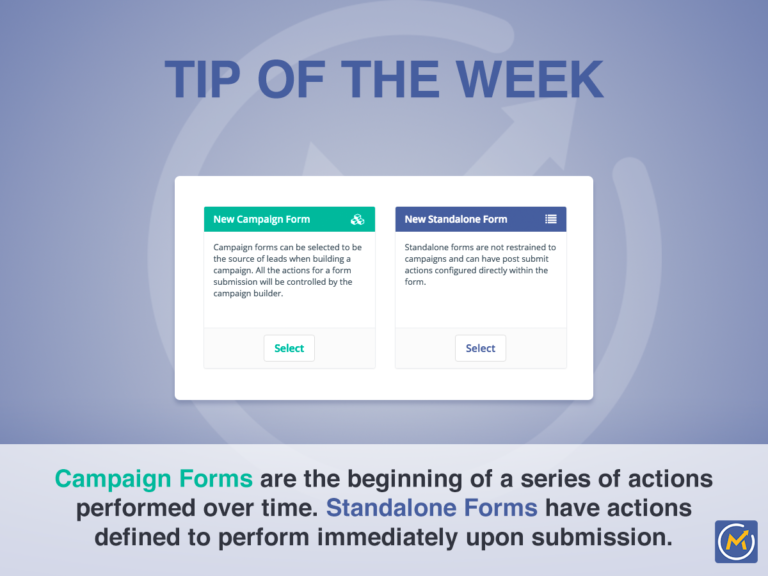 TIP OF THE WEEK

New Campaign Form

Campaign forms can be selected to be the source of leads when building a campaign. All the actions for a form submission will be controlled by the campaign builder.

Select

New Standalone Form

Standalone forms are not restrained to campaigns and can have post submit actions configured directly within the form.

Select

Campaign Forms are the beginning of a series of actions performed over time. Standalone Forms have actions defined to perform immediately upon submission.